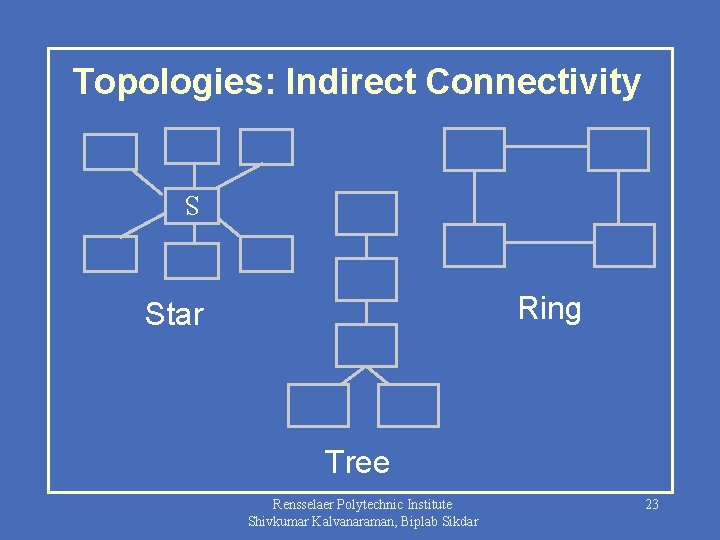 Topologies: Indirect Connectivity

S

Star

Ring

Tree

Rensselaer Polytechnic Institute
Shivkumar Kalvanaraman, Biplab Sikdar

23